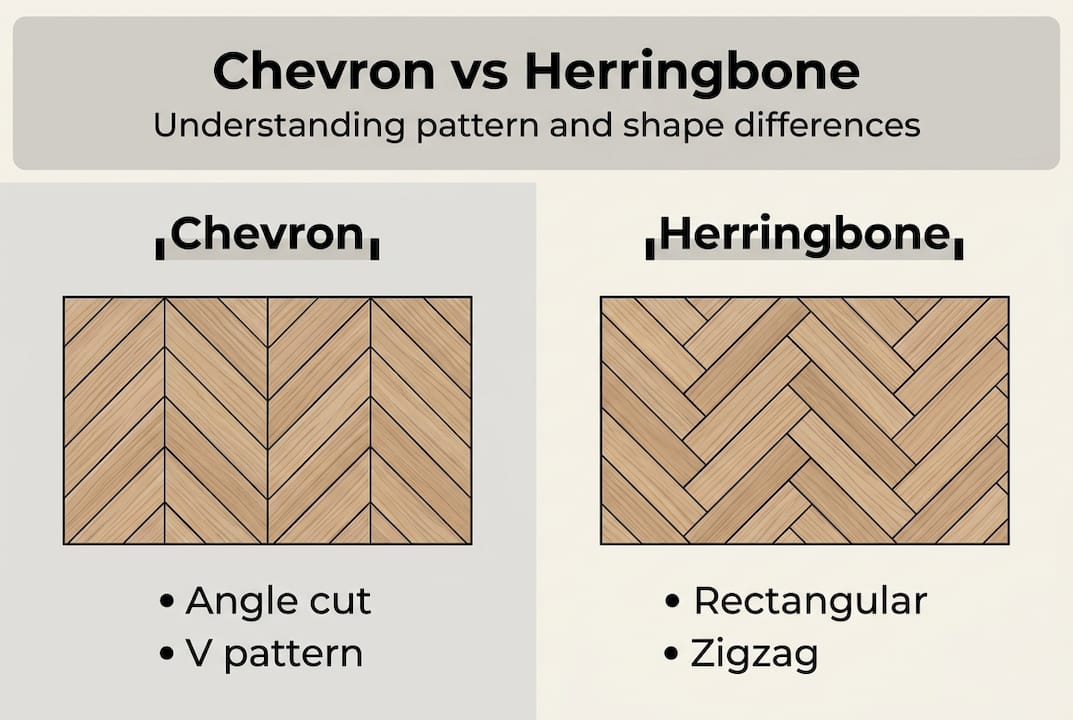 Chevron vs Herringbone
Understanding pattern and shape differences

Chevron

• Angle cut
• V pattern

Herringbone

• Rectangular
• Zigzag